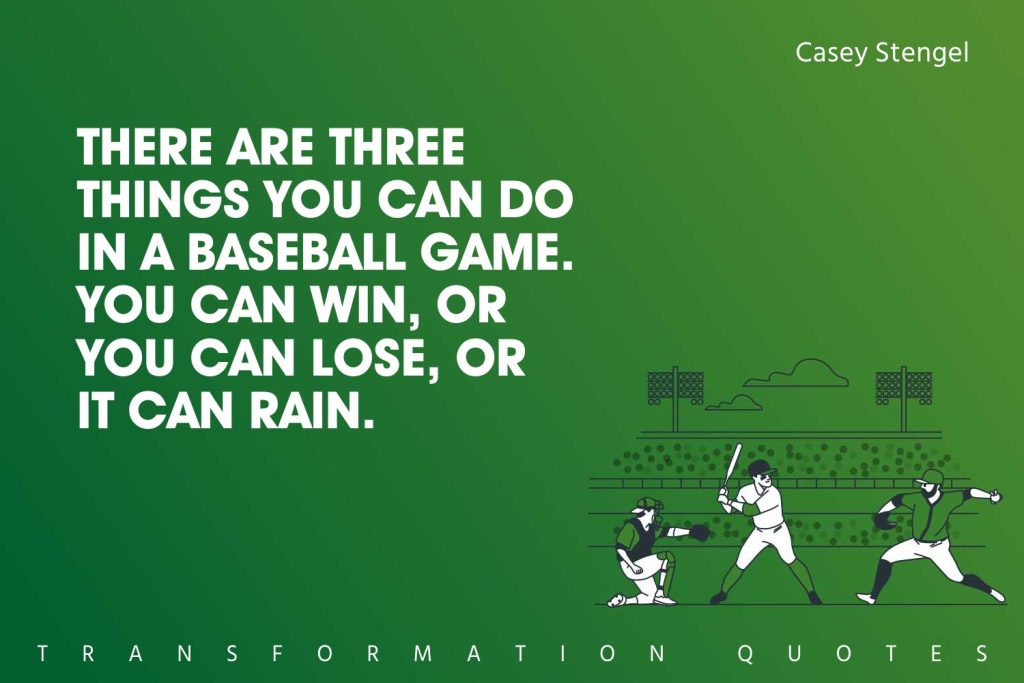 Casey Stengel

THERE ARE THREE THINGS YOU CAN DO IN A BASEBALL GAME. YOU CAN WIN, OR YOU CAN LOSE, OR IT CAN RAIN.

TRANSFORMATION QUOTES